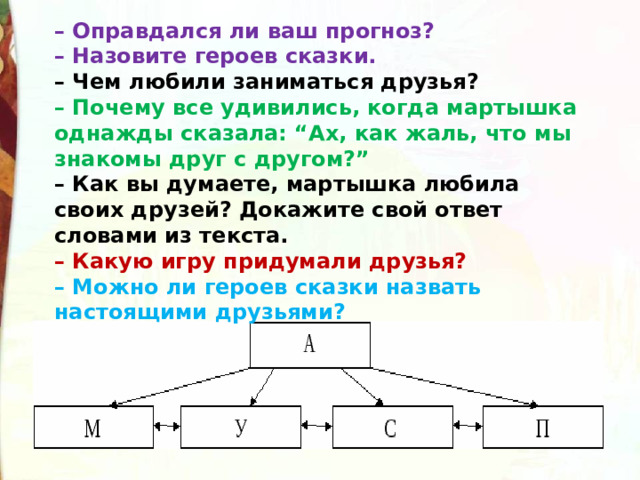 – Оправдался ли ваш прогноз?
– Назовите героев сказки.
– Чем любили заниматься друзья?
– Почему все удивились, когда мартышка однажды сказала: “Ах, как жаль, что мы знакомы друг с другом?”
– Как вы думаете, мартышка любила своих друзей? Докажите свой ответ словами из текста.
– Какую игру придумали друзья?
– Можно ли героев сказки назвать настоящими друзьями?

А

М
У
С
П